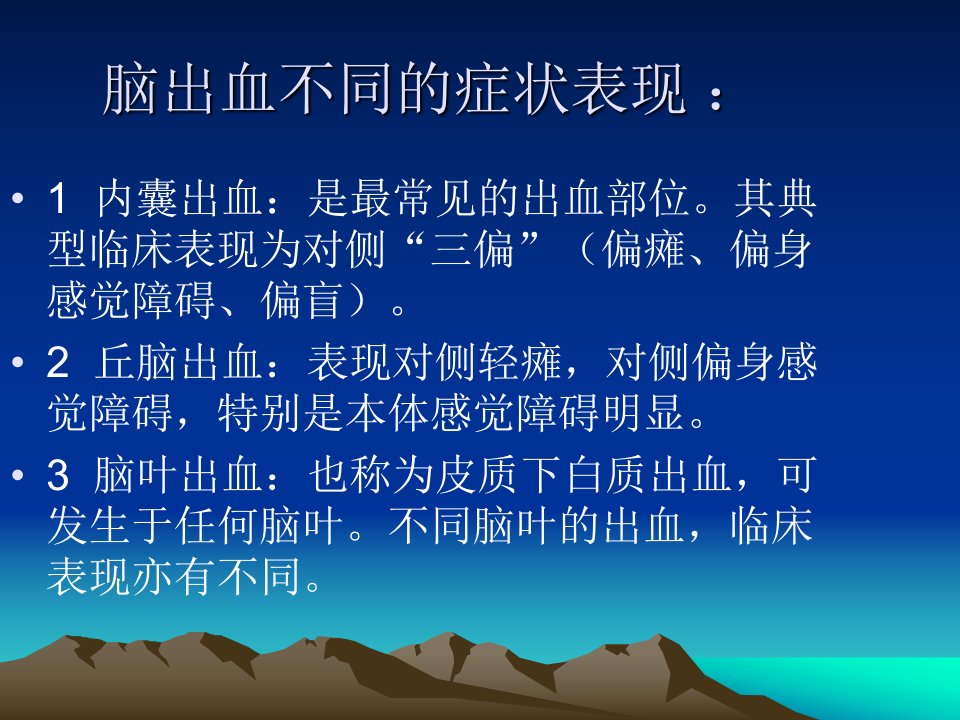 脑出血不同的症状表现：

• 1 内囊出血：是最常见的出血部位。其典型临床表现为对侧“三偏”（偏瘫、偏身感觉障碍、偏盲）。

• 2 丘脑出血：表现对侧轻瘫，对侧偏身感觉障碍，特别是本体感觉障碍明显。

• 3 脑叶出血：也称为皮质下白质出血，可发生于任何脑叶。不同脑叶的出血，临床表现亦有不同。